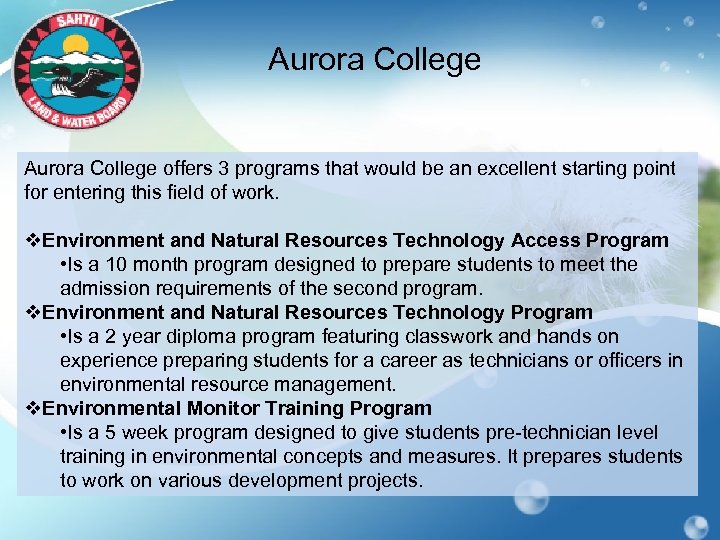 SAHTU
LAND & WATER BOARD

Aurora College

Aurora College offers 3 programs that would be an excellent starting point for entering this field of work.

❖Environment and Natural Resources Technology Access Program
•Is a 10 month program designed to prepare students to meet the admission requirements of the second program.
❖Environment and Natural Resources Technology Program
•Is a 2 year diploma program featuring classwork and hands on experience preparing students for a career as technicians or officers in environmental resource management.
❖Environmental Monitor Training Program
•Is a 5 week program designed to give students pre-technician level training in environmental concepts and measures. It prepares students to work on various development projects.